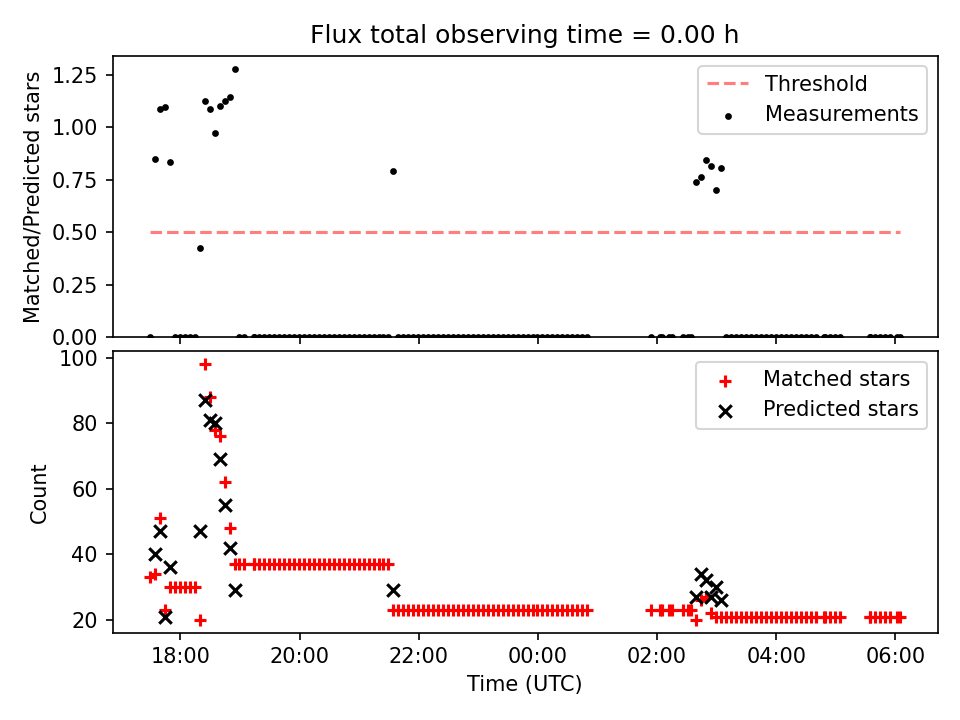 Flux total observing time = 0.00 h

Matched/Predicted stars

1.25
1.00
0.75
0.50
0.25
0.00

Threshold
Measurements

Count

100
80
60
40
20

Matched stars
Predicted stars

18:00
20:00
22:00
00:00
02:00
04:00
06:00

Time (UTC)